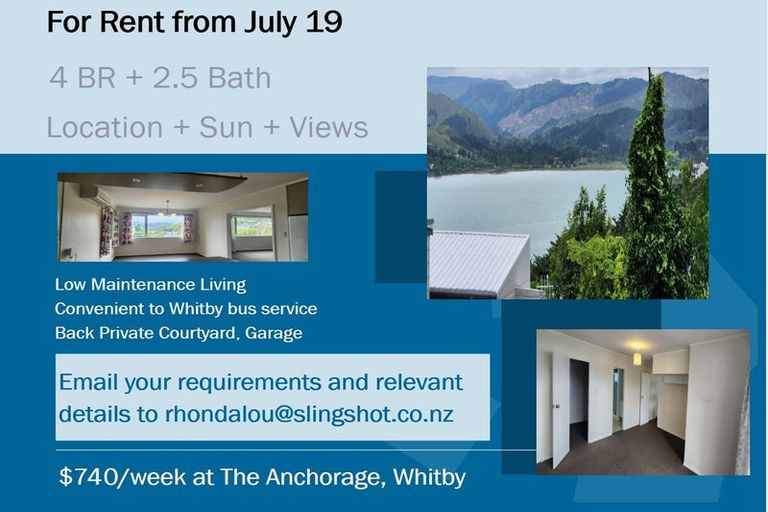 For Rent from July 19

4 BR + 2.5 Bath

Location + Sun + Views

Low Maintenance Living
Convenient to Whitby bus service
Back Private Courtyard, Garage

Email your requirements and relevant details to rhondalou@slingshot.co.nz

$740/week at The Anchorage, Whitby